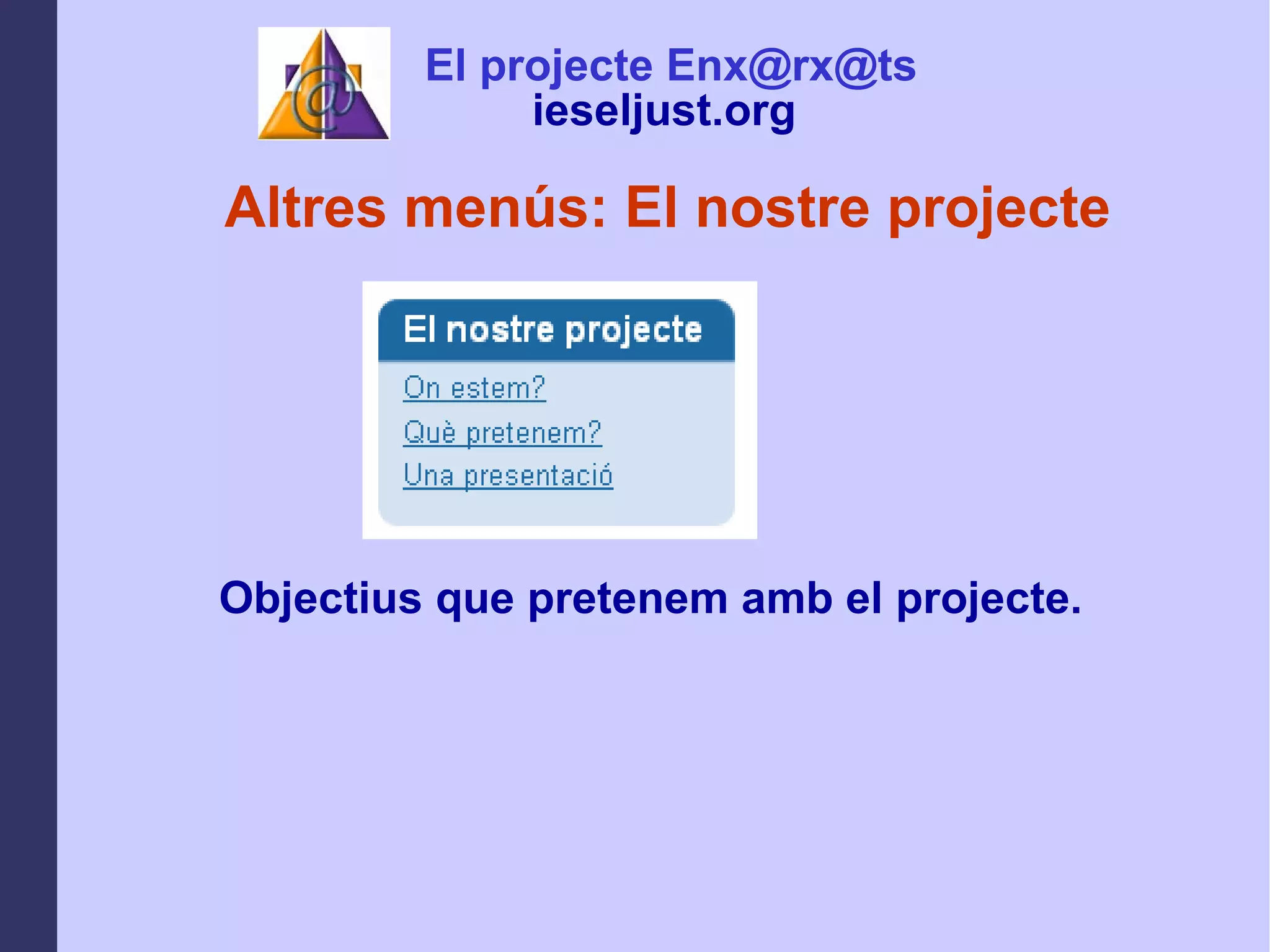 @

El projecte Enx@rx@ts
ieseljust.org

Altres menús: El nostre projecte

El nostre projecte

On estem?

Què pretenem?

Una presentació

Objectius que pretenem amb el projecte.